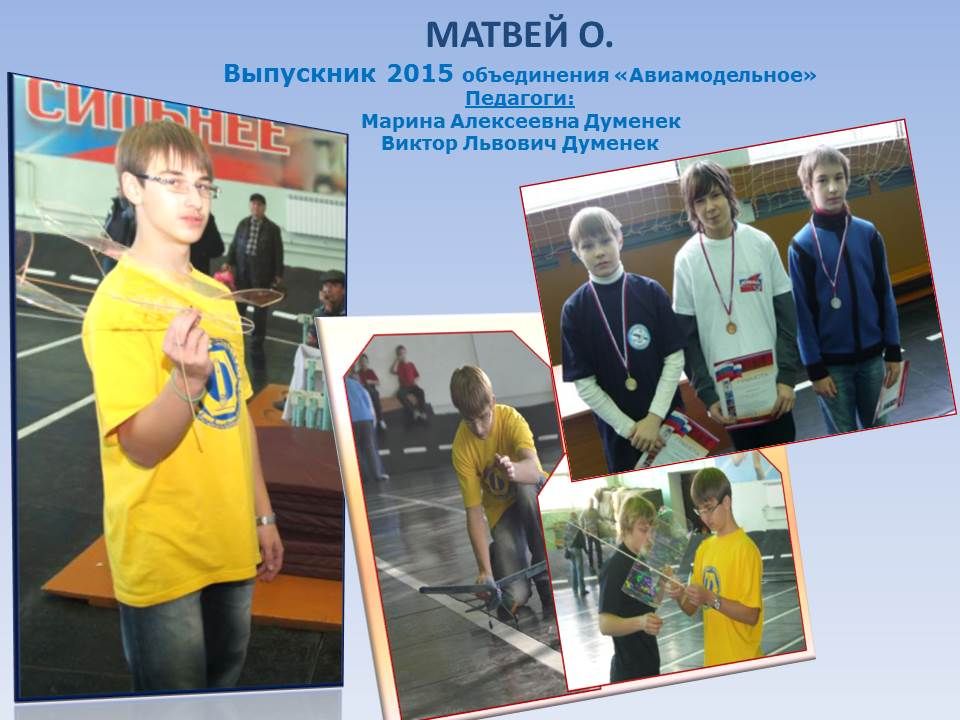 МАТВЕЙ О.

Выпускник 2015 объединения «Авиамодельное»
Педагоги:
Марина Алексеевна Думенек
Виктор Львович Думенек

СИЛЬНЕЕ